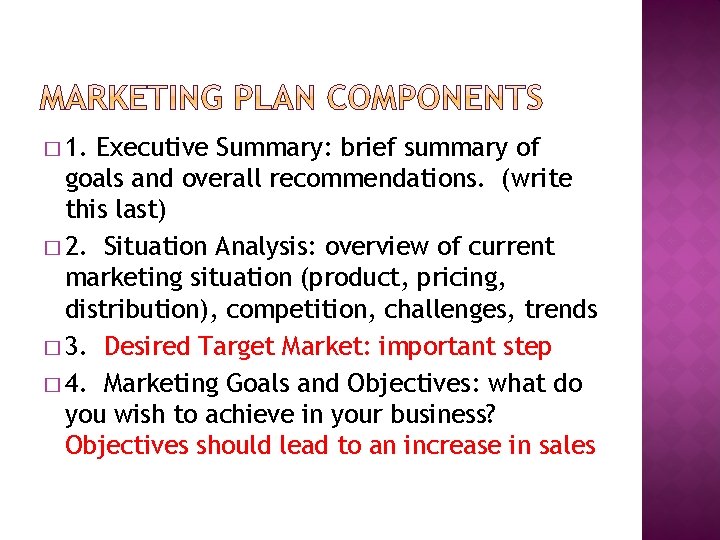 MARKETING PLAN COMPONENTS

□ 1. Executive Summary: brief summary of goals and overall recommendations. (write this last)

□ 2. Situation Analysis: overview of current marketing situation (product, pricing, distribution), competition, challenges, trends

□ 3. Desired Target Market: important step

□ 4. Marketing Goals and Objectives: what do you wish to achieve in your business? Objectives should lead to an increase in sales